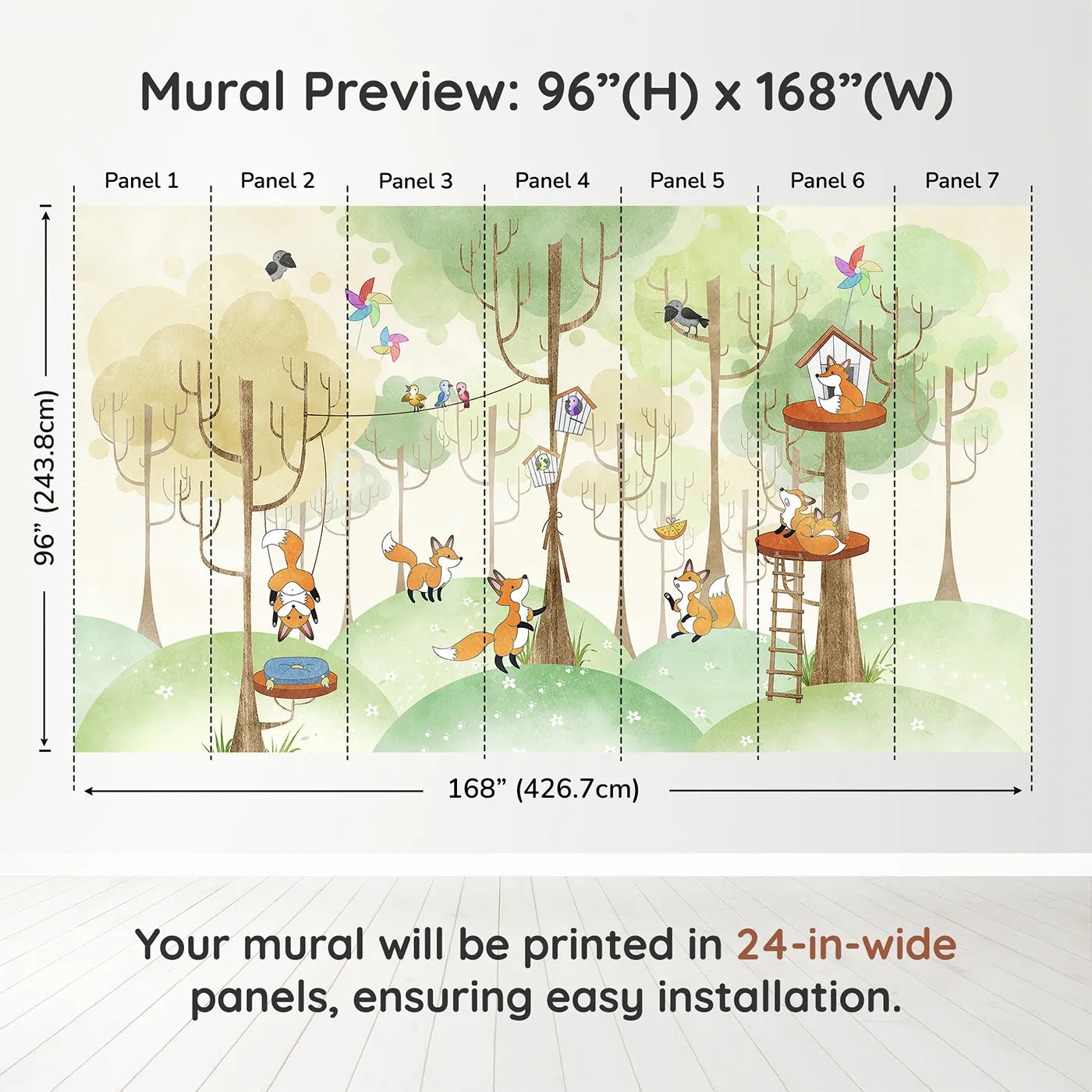 Mural Preview: 96”(H) x 168”(W)

Panel 1
Panel 2
Panel 3
Panel 4
Panel 5
Panel 6
Panel 7

96” (243.8cm)

168” (426.7cm)

Your mural will be printed in 24-in-wide panels, ensuring easy installation.